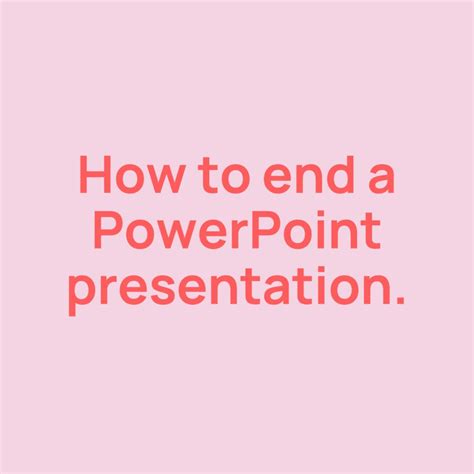 How to end a PowerPoint presentation.